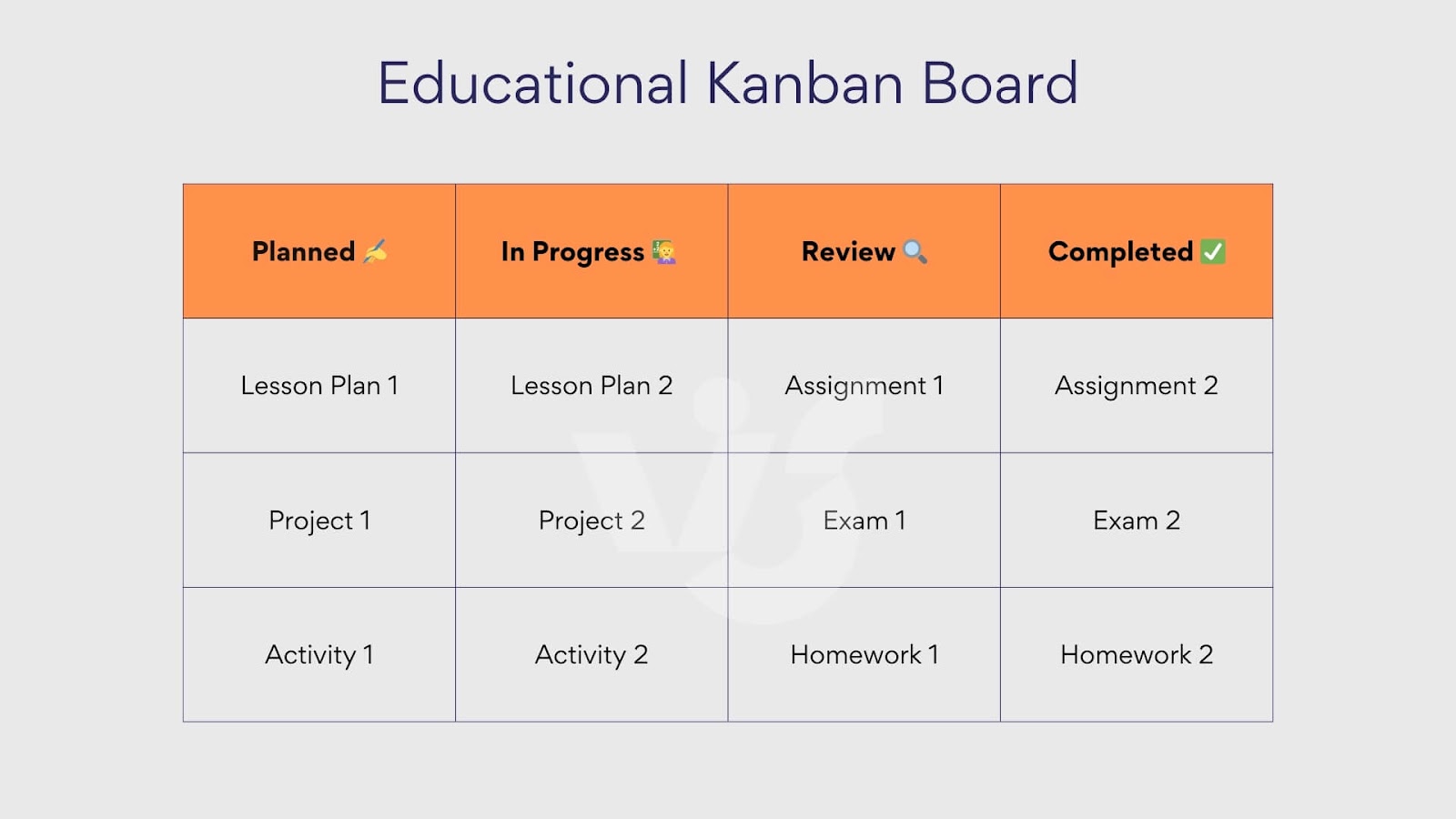 Educational Kanban Board

| Planned ✍️ | In Progress 👩‍🏫 | Review 🔍 | Completed ✅ |
|---|---|---|---|
| Lesson Plan 1 | Lesson Plan 2 | Assignment 1 | Assignment 2 |
| Project 1 | Project 2 | Exam 1 | Exam 2 |
| Activity 1 | Activity 2 | Homework 1 | Homework 2 |